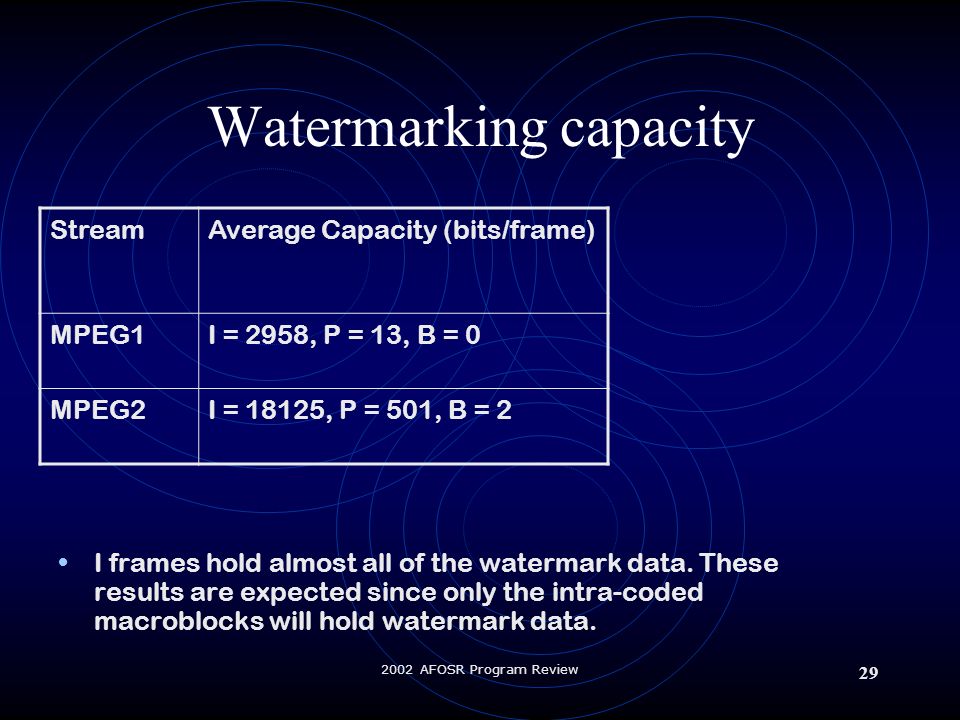 Watermarking capacity

| Stream | Average Capacity (bits/frame) |
|---|---|
| MPEG1 | I = 2958, P = 13, B = 0 |
| MPEG2 | I = 18125, P = 501, B = 2 |

• I frames hold almost all of the watermark data. These results are expected since only the intra-coded macroblocks will hold watermark data.

2002 AFOSR Program Review

29